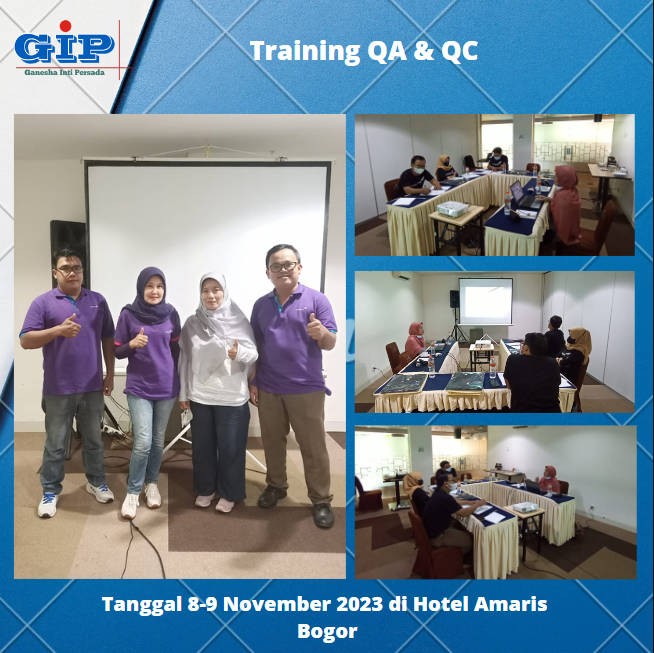 GIP
Ganesha Inti Persada

Training QA & QC

Tanggal 8-9 November 2023 di Hotel Amaris Bogor